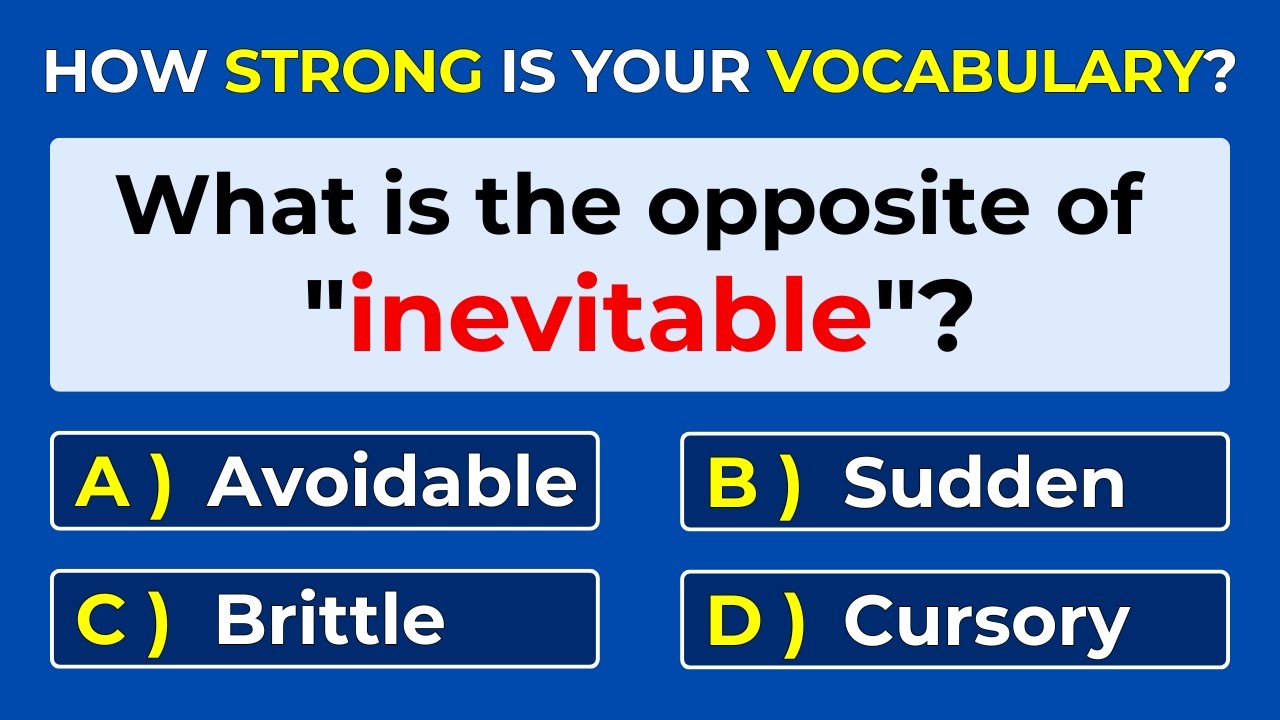 HOW STRONG IS YOUR VOCABULARY?

What is the opposite of "inevitable"?

A ) Avoidable

B ) Sudden

C ) Brittle

D ) Cursory